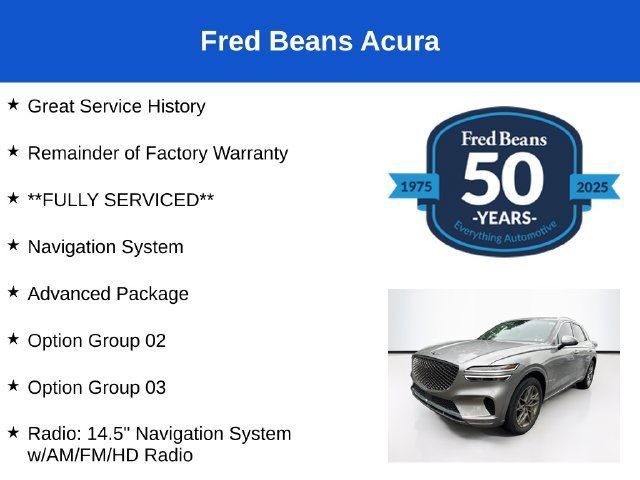 Fred Beans Acura

★ Great Service History

★ Remainder of Factory Warranty

★ **FULLY SERVICED**

★ Navigation System

★ Advanced Package

★ Option Group 02

★ Option Group 03

★ Radio: 14.5" Navigation System w/AM/FM/HD Radio

Fred Beans
1975
50
2025
-YEARS-
Everything Automotive